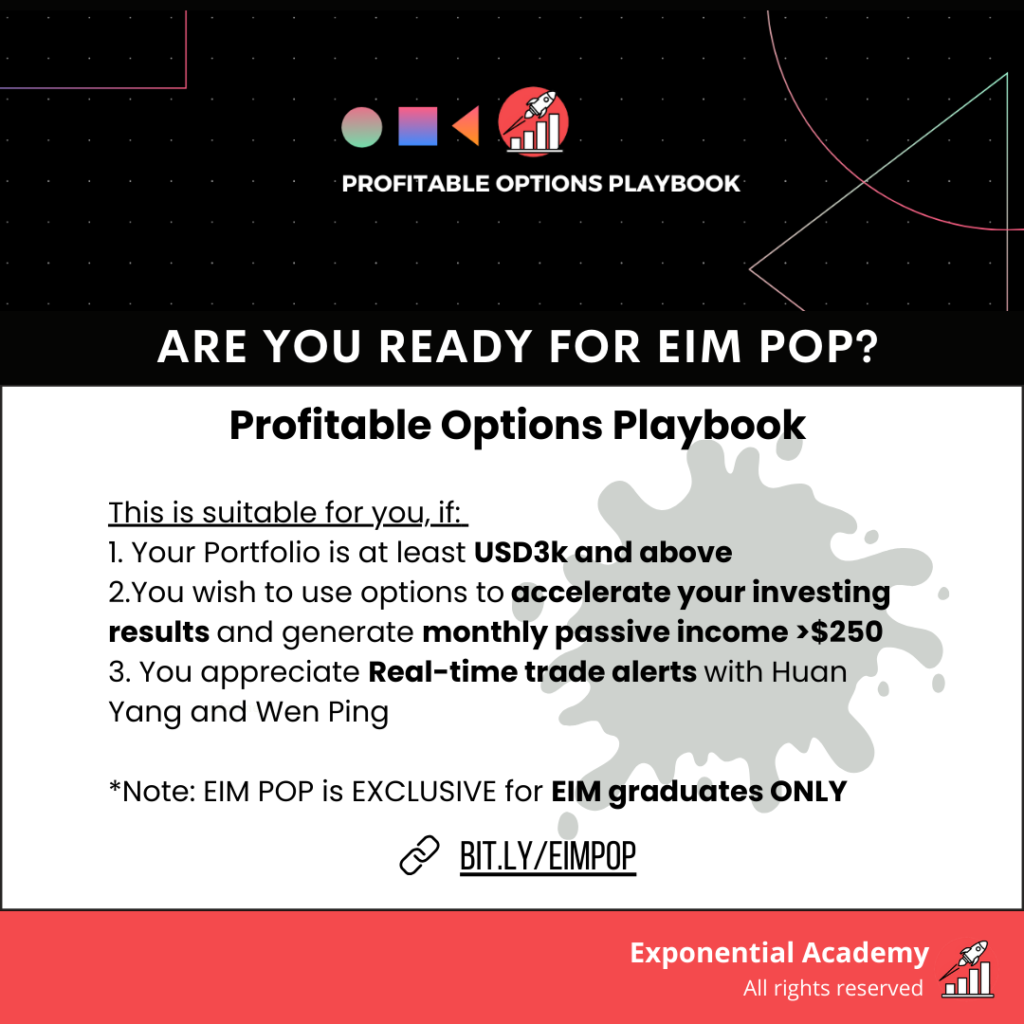 PROFITABLE OPTIONS PLAYBOOK

ARE YOU READY FOR EIM POP?

Profitable Options Playbook

This is suitable for you, if:
1. Your Portfolio is at least USD3k and above
2.You wish to use options to accelerate your investing results and generate monthly passive income >$250
3. You appreciate Real-time trade alerts with Huan Yang and Wen Ping

*Note: EIM POP is EXCLUSIVE for EIM graduates ONLY

BIT.LY/EIMPOP

Exponential Academy
All rights reserved